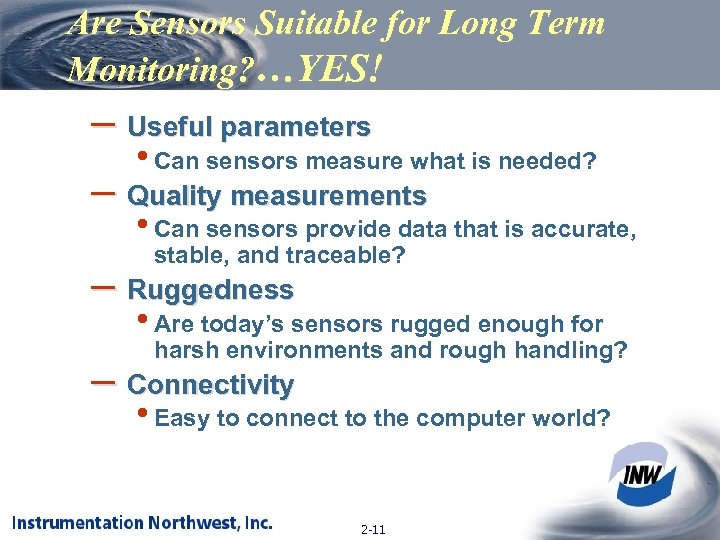 Are Sensors Suitable for Long Term Monitoring?…YES!

– Useful parameters
• Can sensors measure what is needed?
– Quality measurements
• Can sensors provide data that is accurate, stable, and traceable?
– Ruggedness
• Are today's sensors rugged enough for harsh environments and rough handling?
– Connectivity
• Easy to connect to the computer world?

INW

Instrumentation Northwest, Inc.

2-11